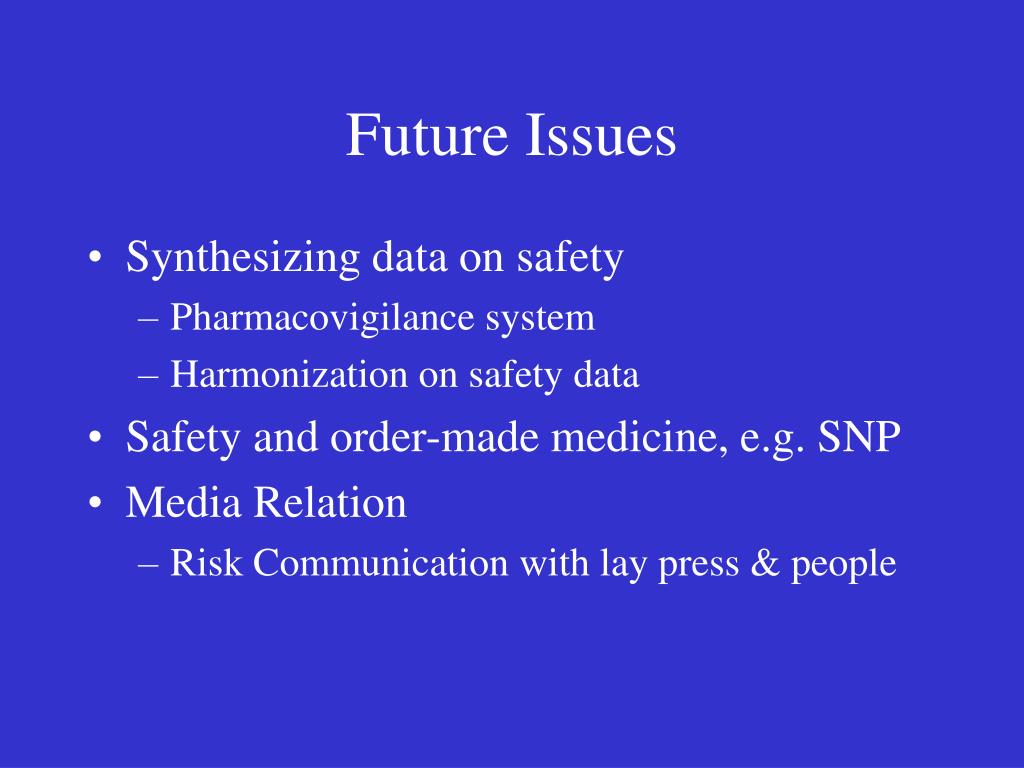 Future Issues

• Synthesizing data on safety
– Pharmacovigilance system
– Harmonization on safety data
• Safety and order-made medicine, e.g. SNP
• Media Relation
– Risk Communication with lay press & people